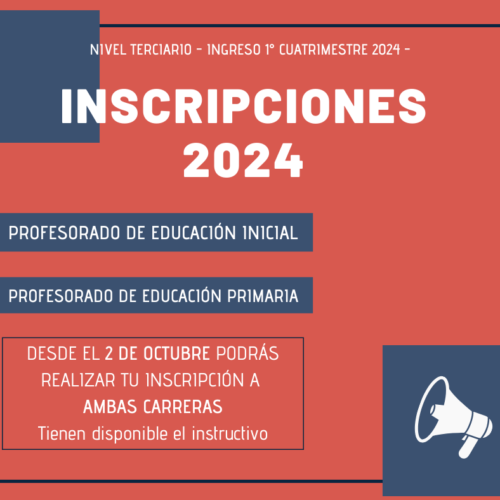 NIVEL TERCIARIO - INGRESO 1° CUATRIMESTRE 2024 -

INSCRIPCIONES 2024

PROFESORADO DE EDUCACIÓN INICIAL

PROFESORADO DE EDUCACIÓN PRIMARIA

DESDE EL 2 DE OCTUBRE PODRÁS REALIZAR TU INSCRIPCIÓN A AMBAS CARRERAS
Tienen disponible el instructivo